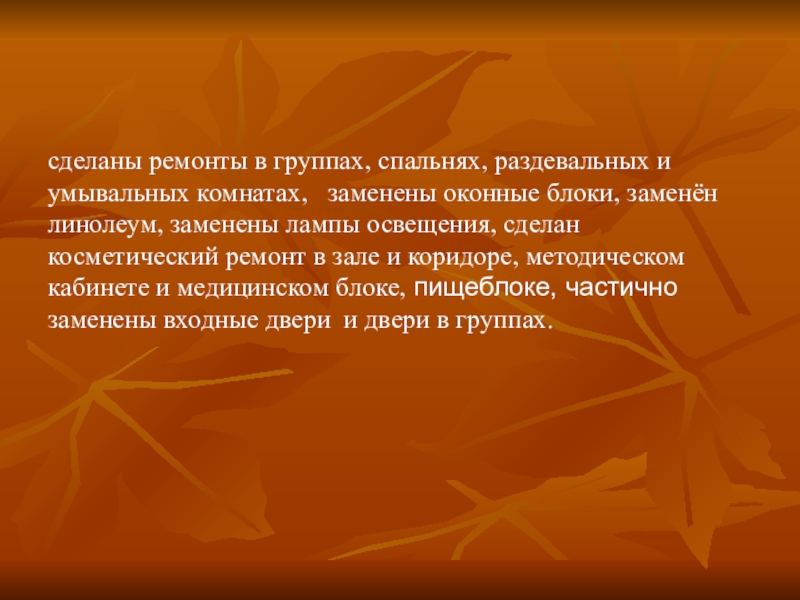 сделаны ремонты в группах, спальнях, раздевальных и умывальных комнатах,   заменены оконные блоки, заменён линолеум, заменены лампы освещения, сделан косметический ремонт в зале и коридоре, методическом кабинете и медицинском блоке, пищеблоке, частично заменены входные двери  и двери в группах.